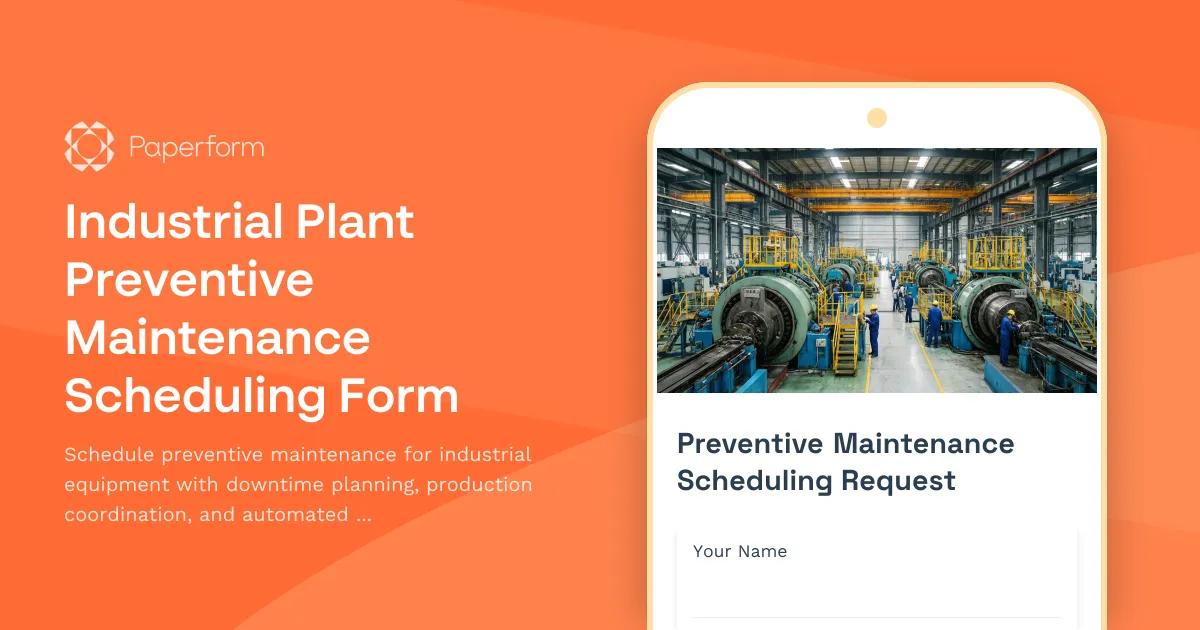 Paperform

Industrial Plant Preventive Maintenance Scheduling Form

Schedule preventive maintenance for industrial equipment with downtime planning, production coordination, and automated ...

Preventive Maintenance Scheduling Request

Your Name